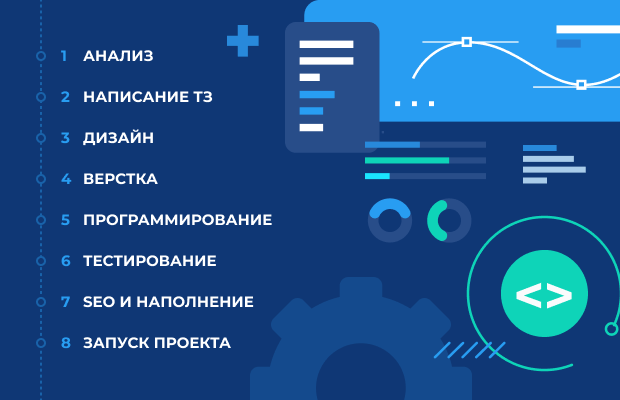 1 АНАЛИЗ
2 НАПИСАНИЕ ТЗ
3 ДИЗАЙН
4 ВЕРСТКА
5 ПРОГРАММИРОВАНИЕ
6 ТЕСТИРОВАНИЕ
7 SEO И НАПОЛНЕНИЕ
8 ЗАПУСК ПРОЕКТА

<>